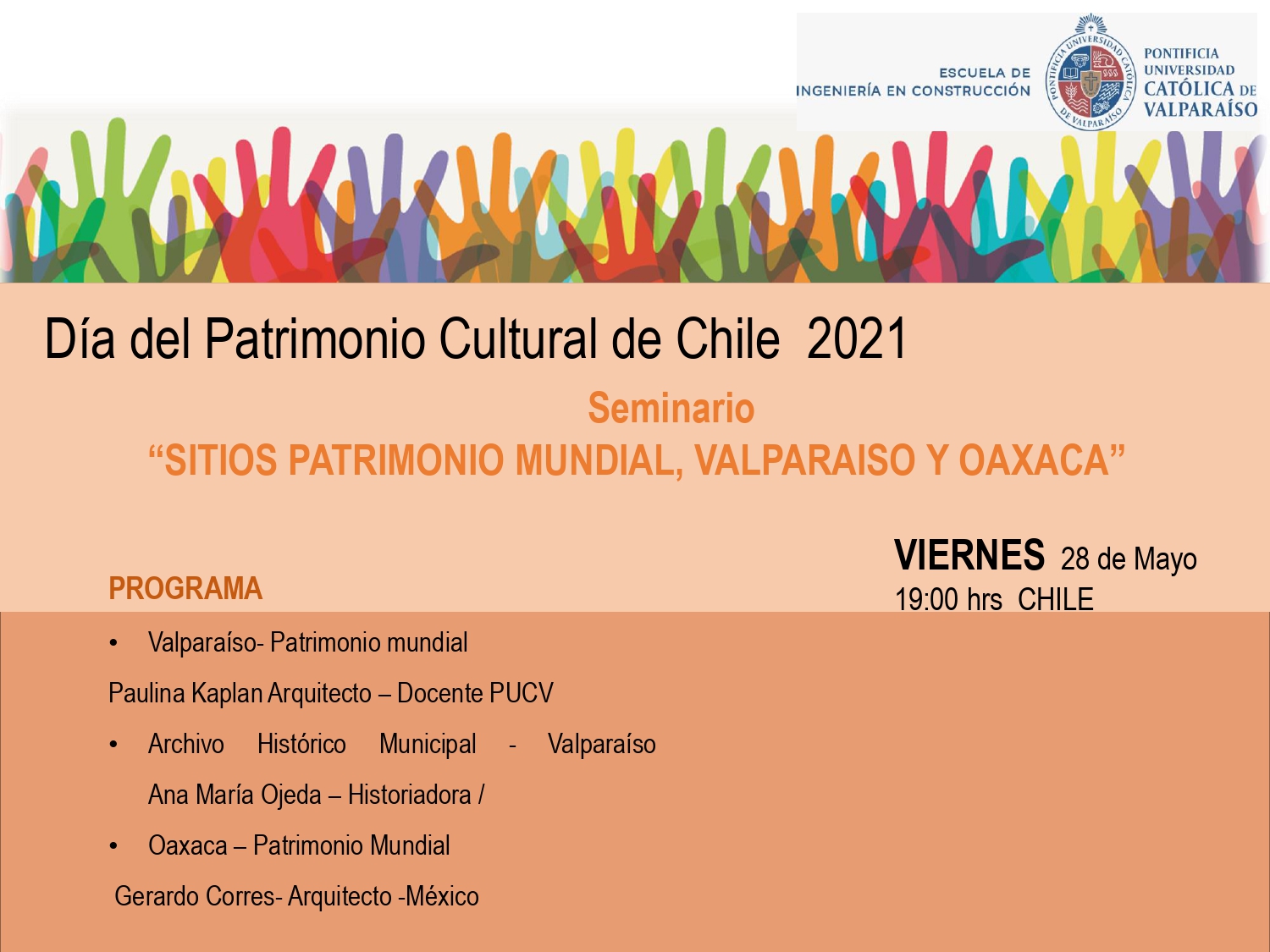 ESCUELA DE INGENIERÍA EN CONSTRUCCIÓN

PONTIFICIA UNIVERSIDAD CATÓLICA DE VALPARAÍSO

PONTIFICIA UNIVERSIDAD CATÓLICA DE VALPARAÍSO

Día del Patrimonio Cultural de Chile 2021

Seminario
“SITIOS PATRIMONIO MUNDIAL, VALPARAISO Y OAXACA”

VIERNES 28 de Mayo
19:00 hrs CHILE

PROGRAMA

• Valparaíso- Patrimonio mundial

Paulina Kaplan Arquitecto – Docente PUCV

• Archivo Histórico Municipal - Valparaíso

Ana María Ojeda – Historiadora /

• Oaxaca – Patrimonio Mundial

Gerardo Corres- Arquitecto -México